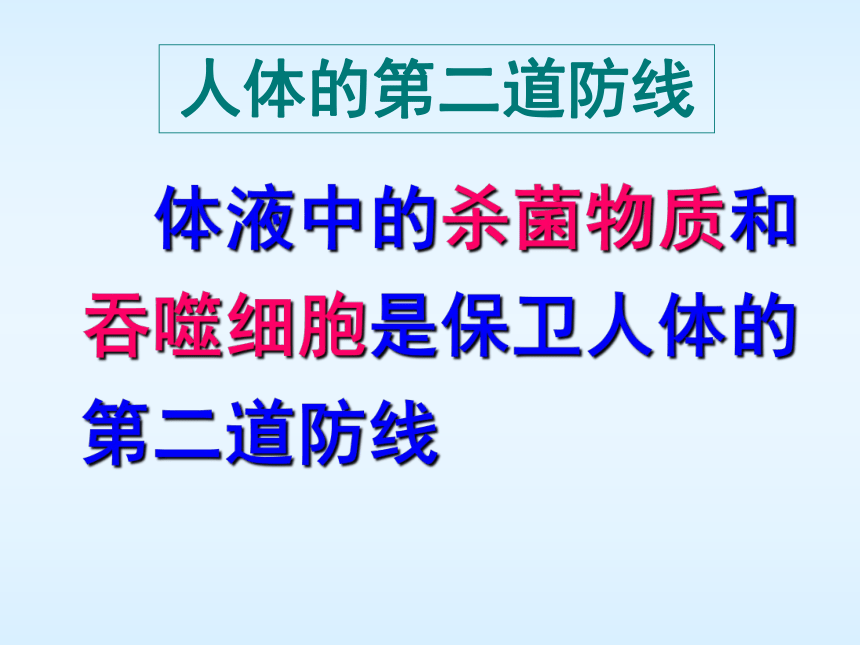 人体的第二道防线

体液中的杀菌物质和吞噬细胞是保卫人体的第二道防线